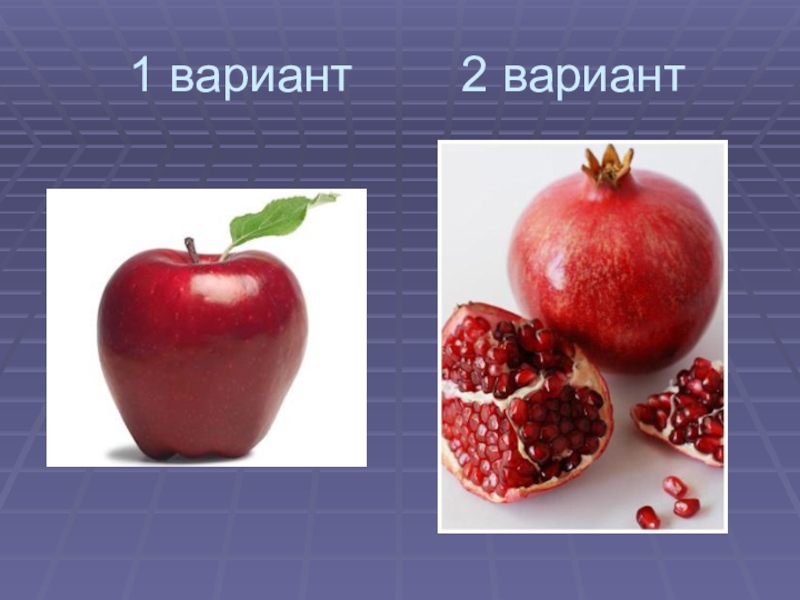 1 вариант

2 вариант